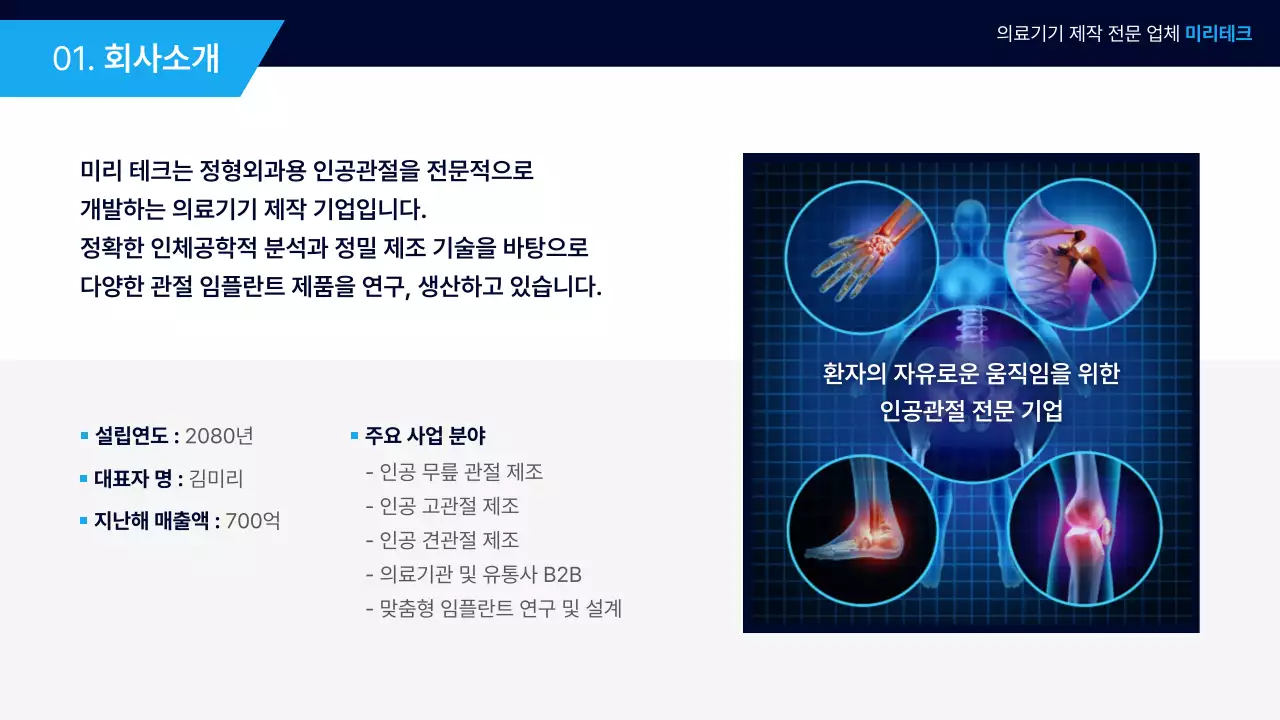 01. 회사소개

의료기기 제작 전문 업체 미리테크

미리 테크는 정형외과용 인공관절을 전문적으로 개발하는 의료기기 제작 기업입니다.
정확한 인체공학적 분석과 정밀 제조 기술을 바탕으로 다양한 관절 임플란트 제품을 연구, 생산하고 있습니다.

환자의 자유로운 움직임을 위한 인공관절 전문 기업

설립연도 : 2080년
대표자 명 : 김미리
지난해 매출액 : 700억

주요 사업 분야
- 인공 무릎 관절 제조
- 인공 고관절 제조
- 인공 견관절 제조
- 의료기관 및 유통사 B2B
- 맞춤형 임플란트 연구 및 설계